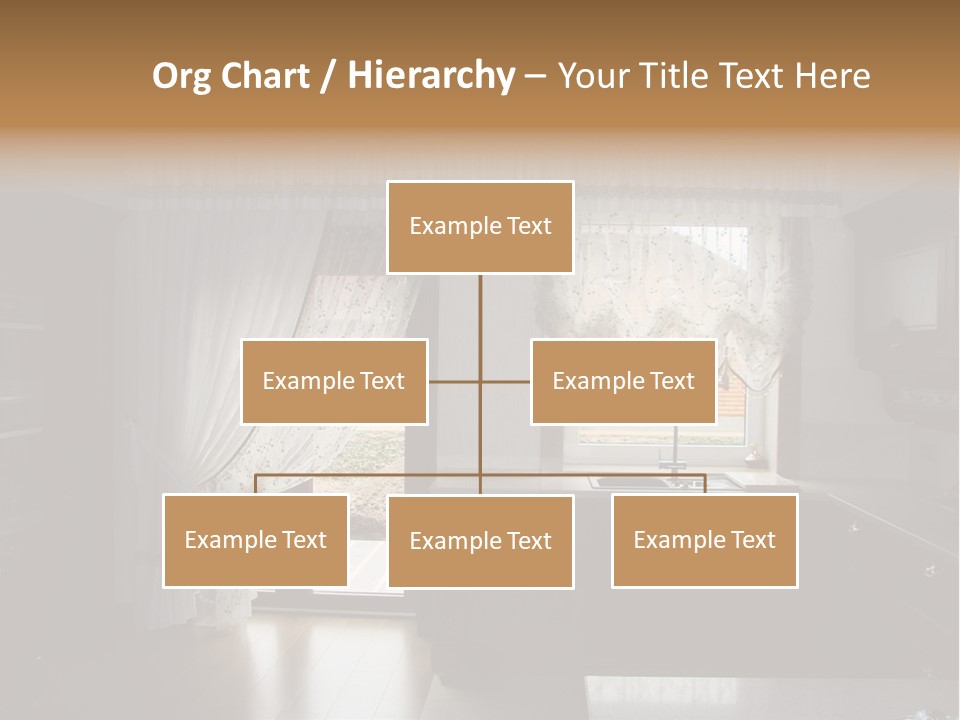 Org Chart / Hierarchy – Your Title Text Here

Example Text

Example Text

Example Text

Example Text

Example Text

Example Text